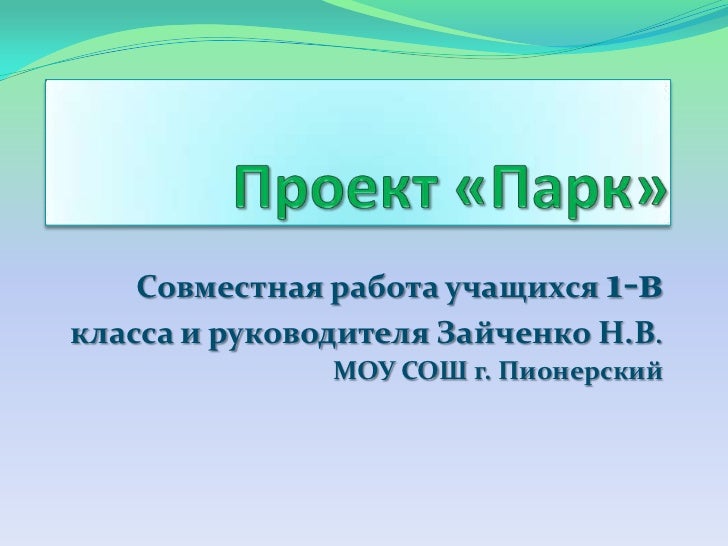 Проект «Парк»

Совместная работа учащихся 1-В класса и руководителя Зайченко Н.В.
МОУ СОШ г. Пионерский